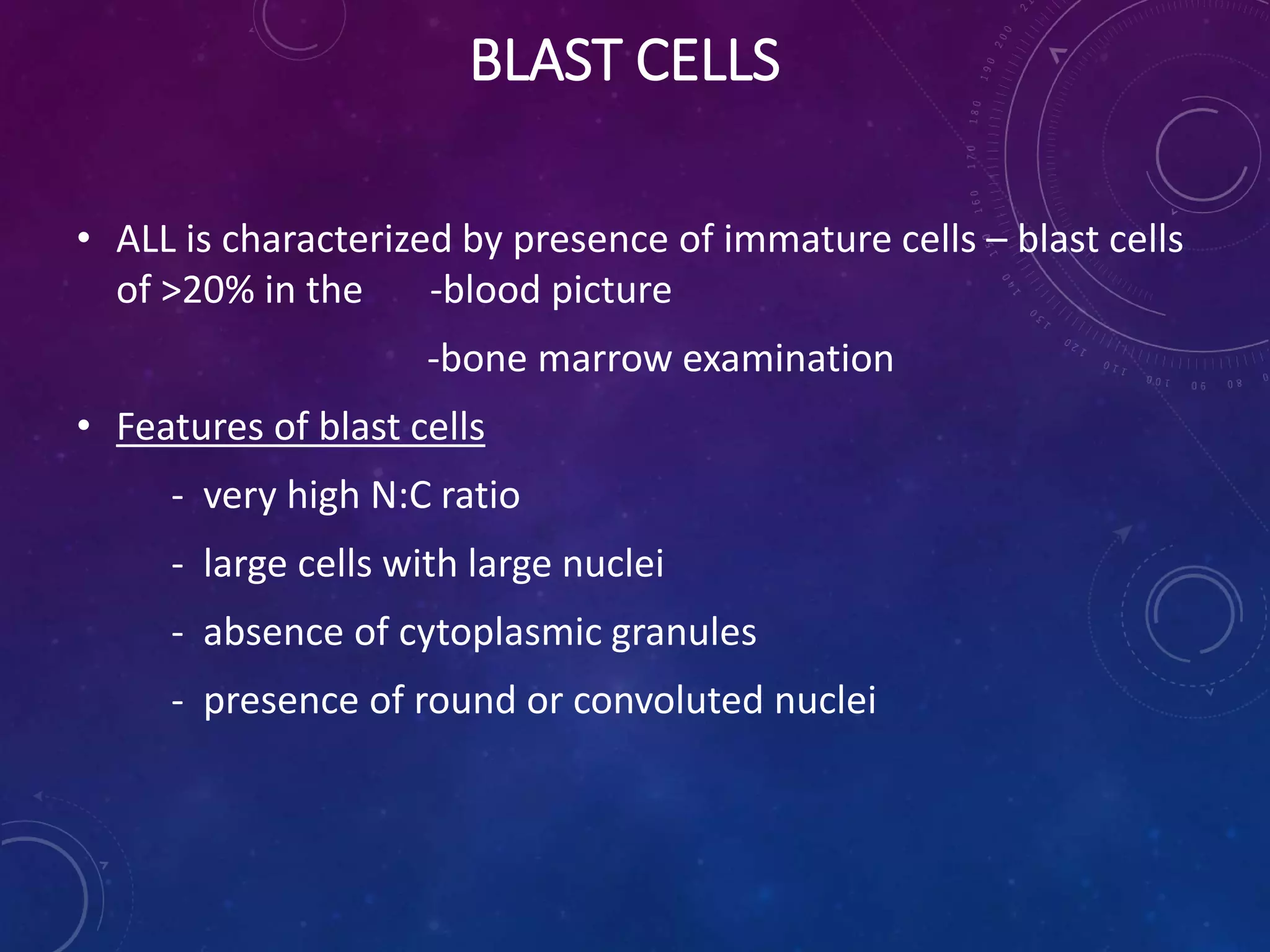 BLAST CELLS

• ALL is characterized by presence of immature cells – blast cells of >20% in the -blood picture

-bone marrow examination

• Features of blast cells

- very high N:C ratio

- large cells with large nuclei

- absence of cytoplasmic granules

- presence of round or convoluted nuclei